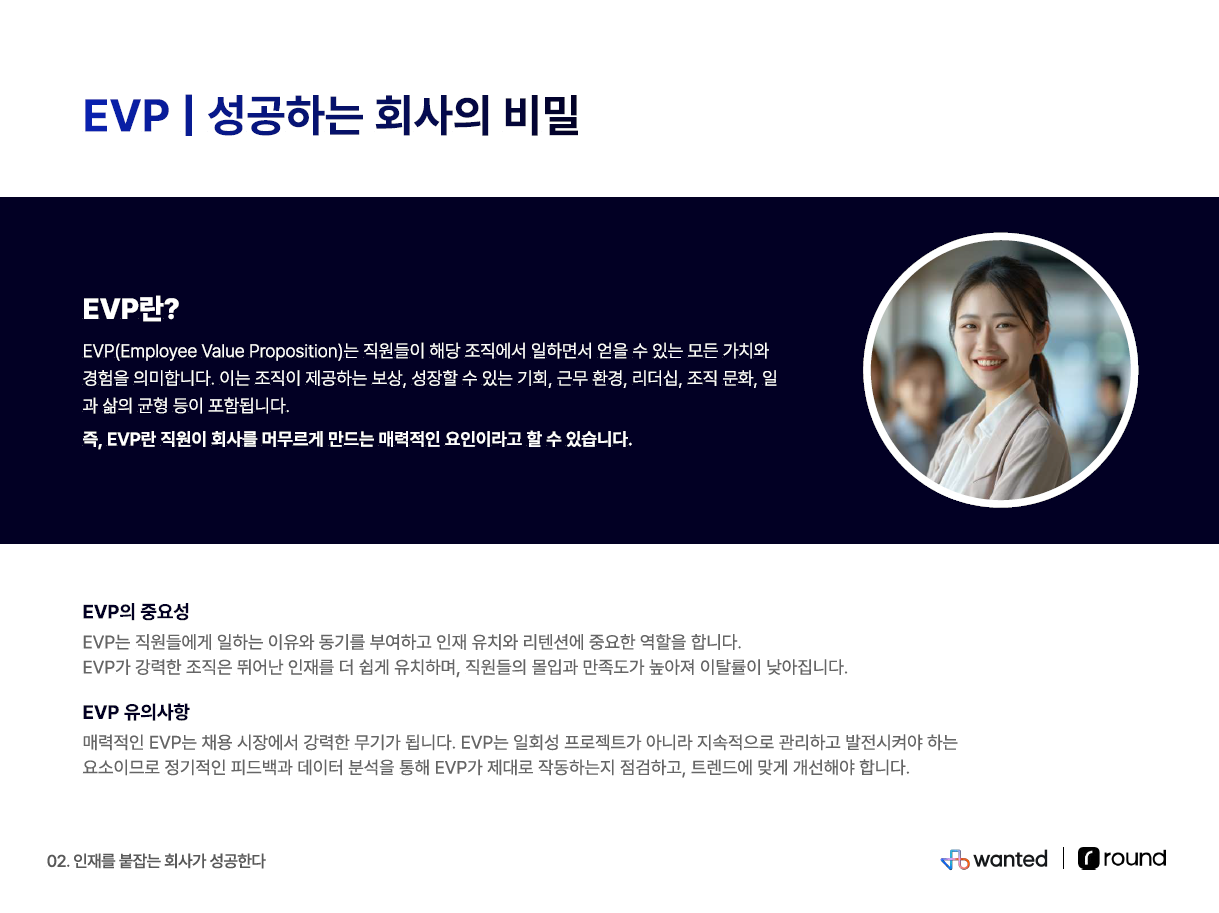 EVP | 성공하는 회사의 비밀

EVP란?

EVP(Employee Value Proposition)는 직원들이 해당 조직에서 일하면서 얻을 수 있는 모든 가치와 경험을 의미합니다. 이는 조직이 제공하는 보상, 성장할 수 있는 기회, 근무 환경, 리더십, 조직 문화, 일과 삶의 균형 등이 포함됩니다.

즉, EVP란 직원이 회사를 머무르게 만드는 매력적인 요인이라고 할 수 있습니다.

EVP의 중요성

EVP는 직원들에게 일하는 이유와 동기를 부여하고 인재 유치와 리텐션에 중요한 역할을 합니다.
EVP가 강력한 조직은 뛰어난 인재를 더 쉽게 유치하며, 직원들의 몰입과 만족도가 높아져 이탈률이 낮아집니다.

EVP 유의사항

매력적인 EVP는 채용 시장에서 강력한 무기가 됩니다. EVP는 일회성 프로젝트가 아니라 지속적으로 관리하고 발전시켜야 하는 요소이므로 정기적인 피드백과 데이터 분석을 통해 EVP가 제대로 작동하는지 점검하고, 트렌드에 맞게 개선해야 합니다.

02. 인재를 붙잡는 회사가 성공한다

wanted | round